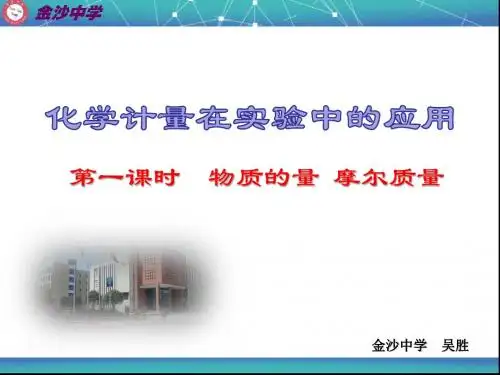 金沙中学

化学计量在实验中的应用

第一课时　物质的量 摩尔质量

金沙中学　吴胜